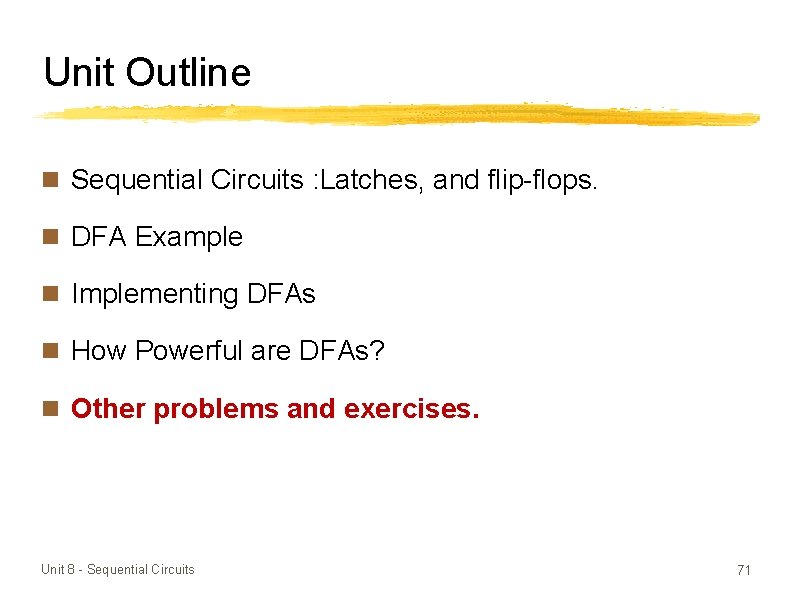 Unit Outline

Sequential Circuits :Latches, and flip-flops.

DFA Example

Implementing DFAs

How Powerful are DFAs?

Other problems and exercises.

Unit 8 - Sequential Circuits

71